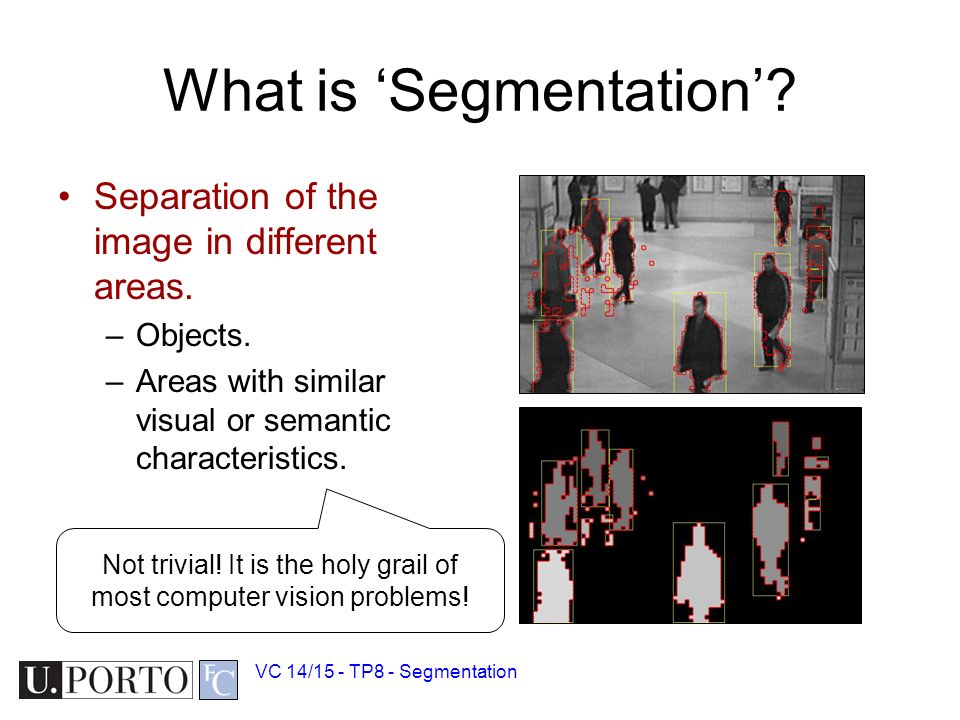 What is ‘Segmentation’?

• Separation of the image in different areas.
– Objects.
– Areas with similar visual or semantic characteristics.

Not trivial! It is the holy grail of most computer vision problems!

U.PORTO FC

VC 14/15 - TP8 - Segmentation